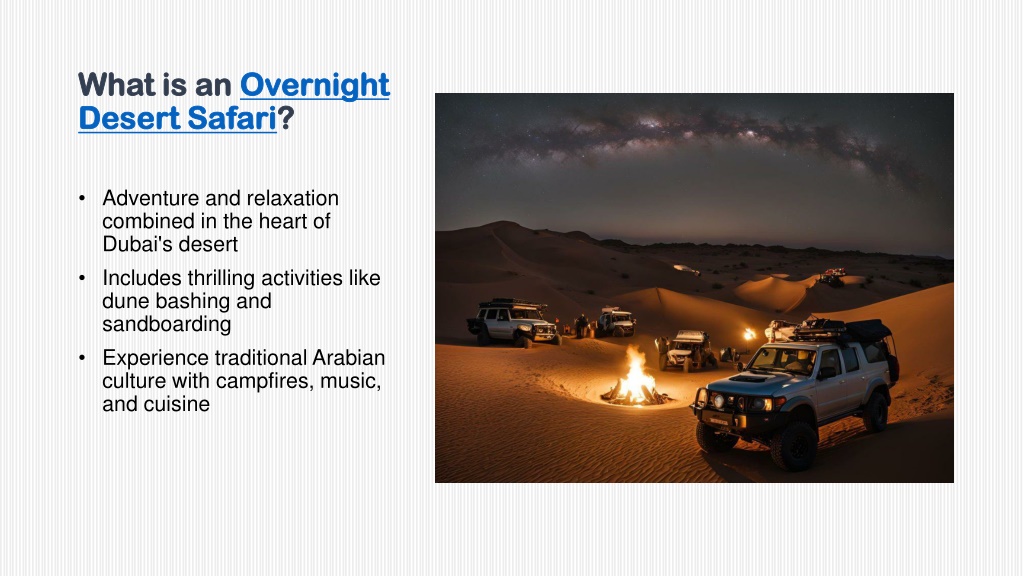 What is an Overnight Desert Safari?

• Adventure and relaxation combined in the heart of Dubai's desert
• Includes thrilling activities like dune bashing and sandboarding
• Experience traditional Arabian culture with campfires, music, and cuisine